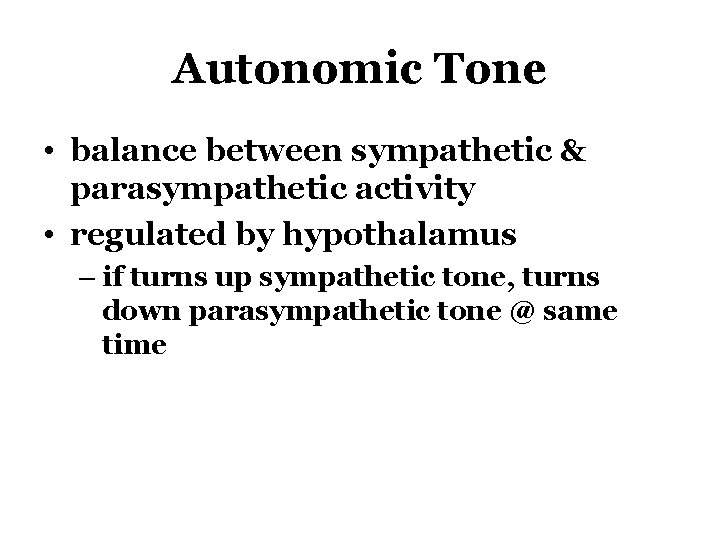 Autonomic Tone

• balance between sympathetic & parasympathetic activity
• regulated by hypothalamus
– if turns up sympathetic tone, turns down parasympathetic tone @ same time